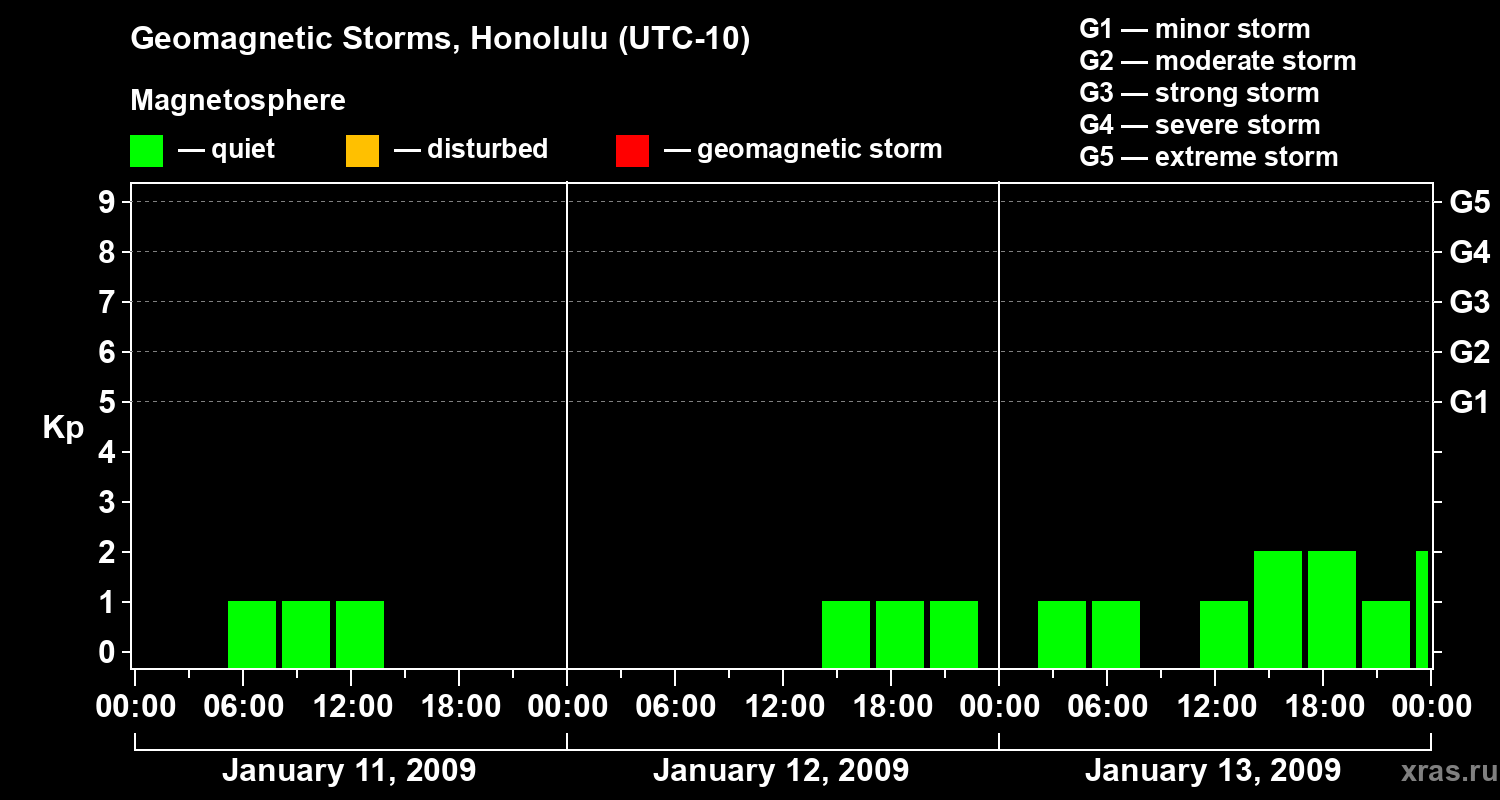 Geomagnetic Storms, Honolulu (UTC-10)

Magnetosphere

— quiet — disturbed — geomagnetic storm

G1 — minor storm
G2 — moderate storm
G3 — strong storm
G4 — severe storm
G5 — extreme storm

Kp

9
8
7
6
5
4
3
2
1
0

G5
G4
G3
G2
G1

00:00 06:00 12:00 18:00 00:00 06:00 12:00 18:00 00:00 06:00 12:00 18:00 00:00

January 11, 2009
January 12, 2009
January 13, 2009

xras.ru